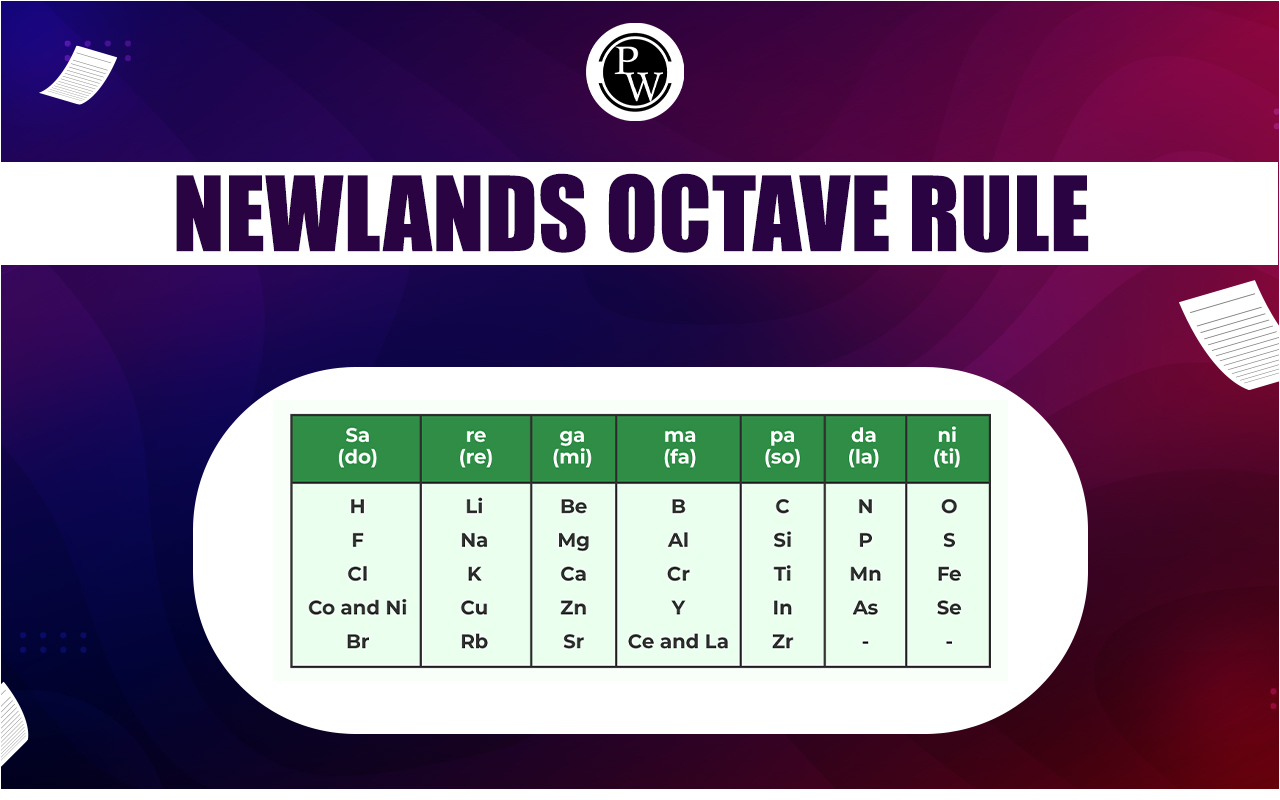 PW

NEWLANDS OCTAVE RULE

| Sa (do) | re (re) | ga (mi) | ma (fa) | pa (so) | da (la) | ni (ti) |
|---|---|---|---|---|---|---|
| H | Li | Be | B | C | N | O |
| F | Na | Mg | Al | Si | P | S |
| Cl | K | Ca | Cr | Ti | Mn | Fe |
| Co and Ni | Cu | Zn | Y | In | As | Se |
| Br | Rb | Sr | Ce and La | Zr | - | - |